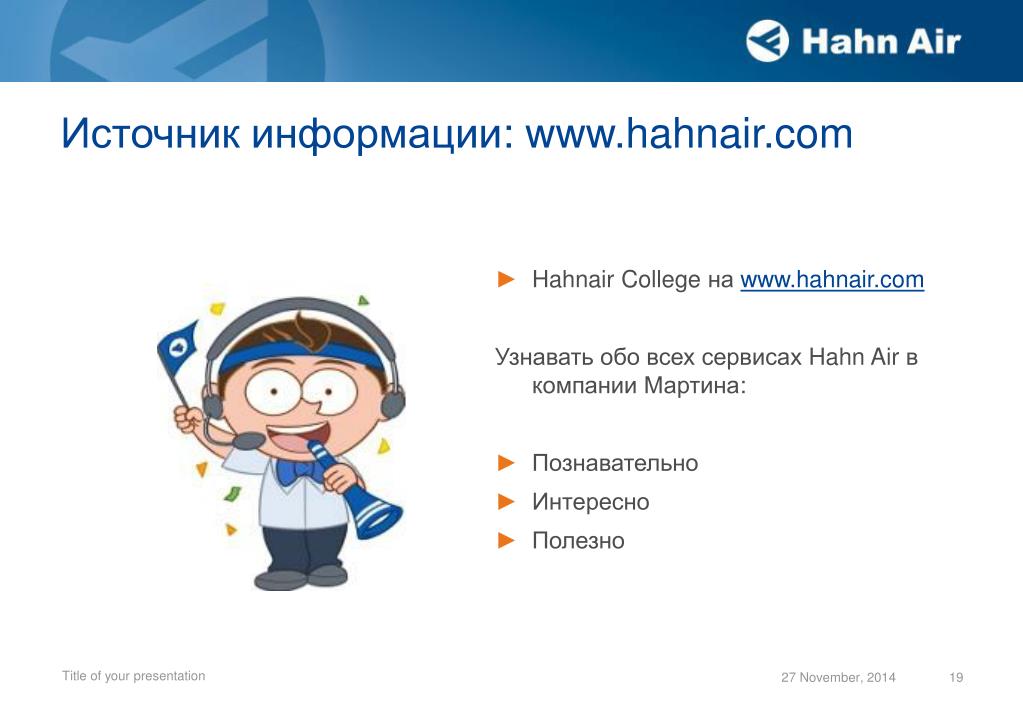 Hahn Air

Источник информации: www.hahnair.com

► Hahnair College на www.hahnair.com

Узнавать обо всех сервисах Hahn Air в компании Мартина:

► Познавательно
► Интересно
► Полезно

Title of your presentation

27 November, 2014

19